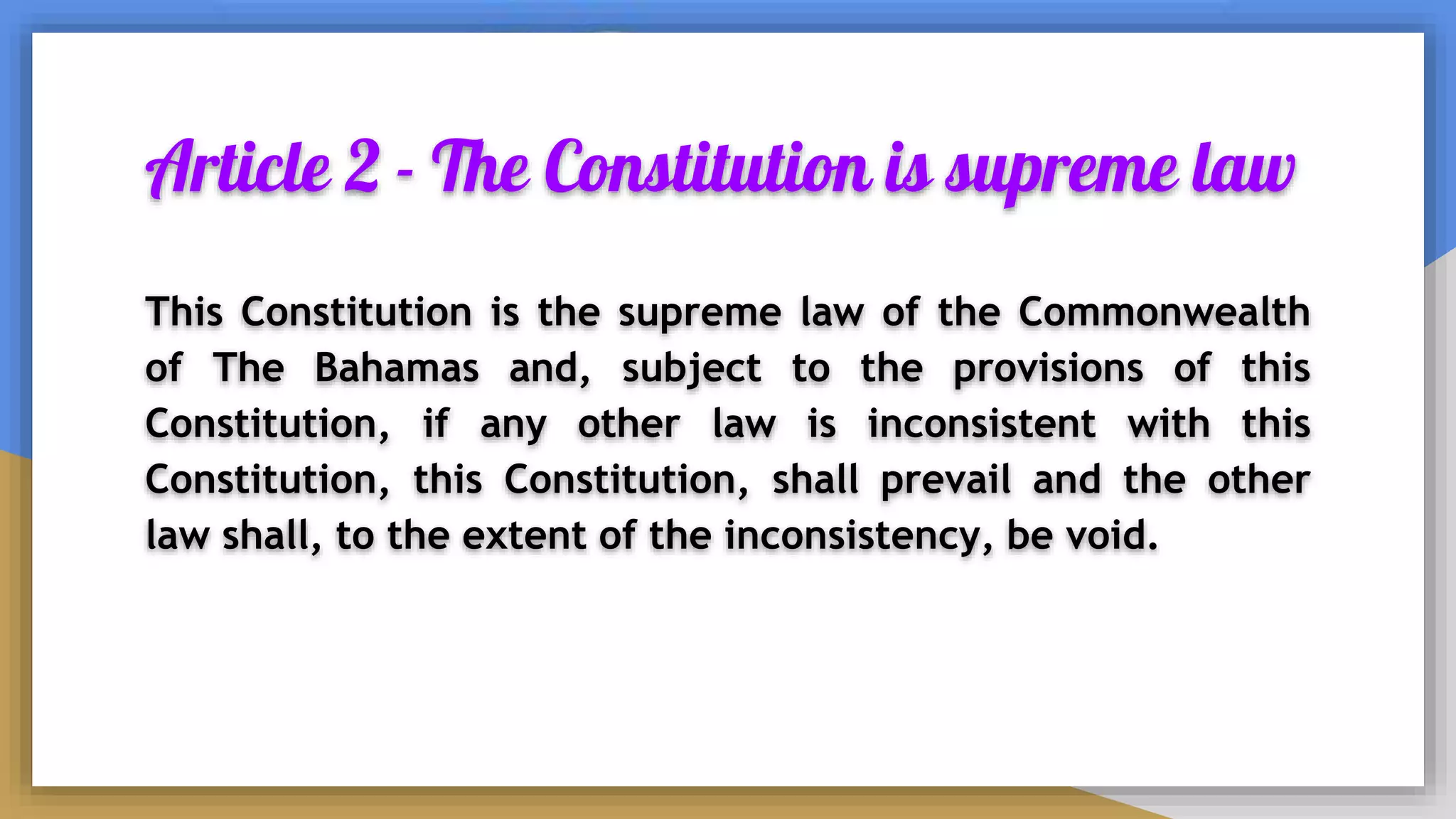 Article 2 - The Constitution is supreme law

This Constitution is the supreme law of the Commonwealth of The Bahamas and, subject to the provisions of this Constitution, if any other law is inconsistent with this Constitution, this Constitution, shall prevail and the other law shall, to the extent of the inconsistency, be void.